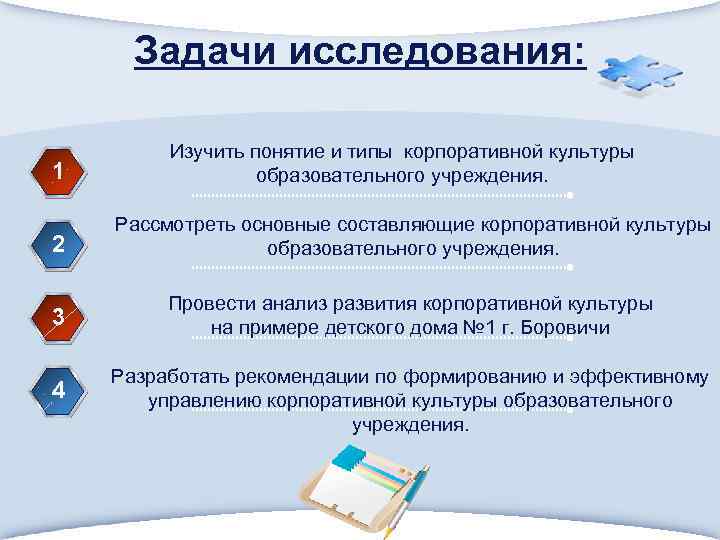 Задачи исследования:

1

Изучить понятие и типы корпоративной культуры образовательного учреждения.

2

Рассмотреть основные составляющие корпоративной культуры образовательного учреждения.

3

Провести анализ развития корпоративной культуры на примере детского дома №1 г. Боровичи

4

Разработать рекомендации по формированию и эффективному управлению корпоративной культуры образовательного учреждения.